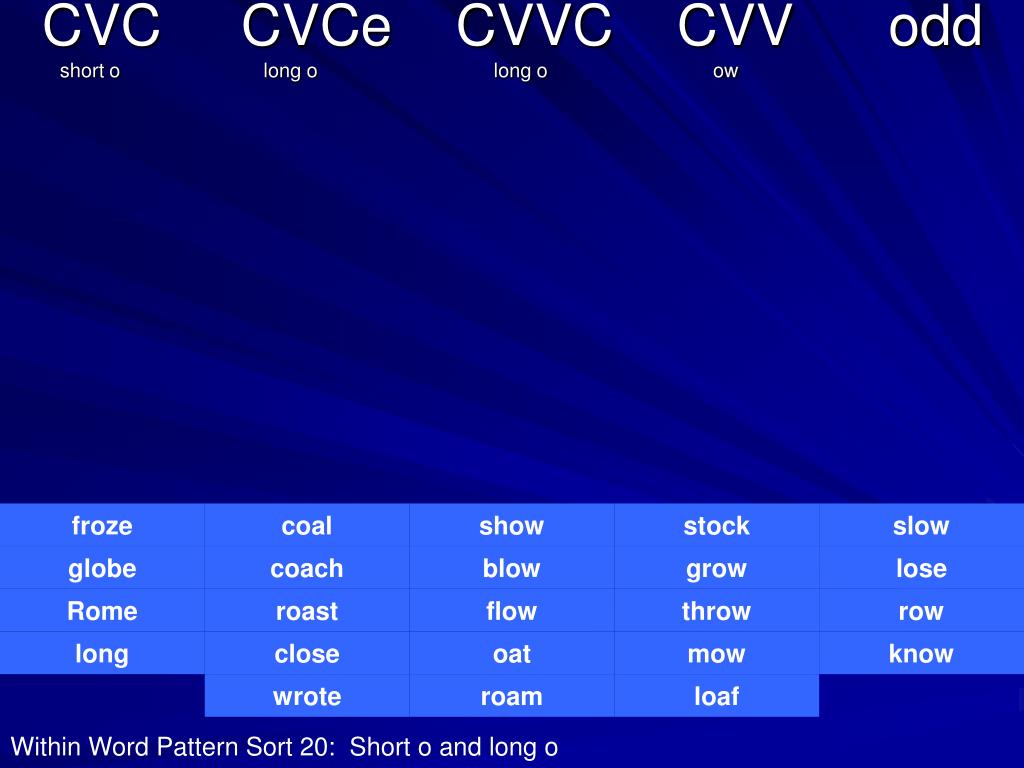 CVC short o

CVCe long o

CVVC long o

CVV ow

odd

| froze | coal | show | stock | slow |
|---|---|---|---|---|
| globe | coach | blow | grow | lose |
| Rome | roast | flow | throw | row |
| long | close | oat | mow | know |
| | wrote | roam | loaf | |

Within Word Pattern Sort 20: Short o and long o